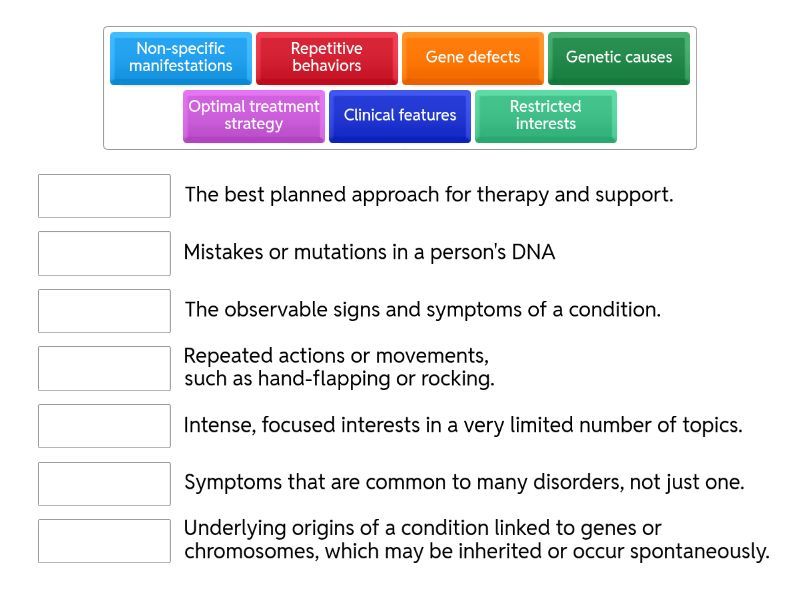 Non-specific manifestations

Repetitive behaviors

Gene defects

Genetic causes

Optimal treatment strategy

Clinical features

Restricted interests

The best planned approach for therapy and support.

Mistakes or mutations in a person's DNA

The observable signs and symptoms of a condition.

Repeated actions or movements, such as hand-flapping or rocking.

Intense, focused interests in a very limited number of topics.

Symptoms that are common to many disorders, not just one.

Underlying origins of a condition linked to genes or chromosomes, which may be inherited or occur spontaneously.